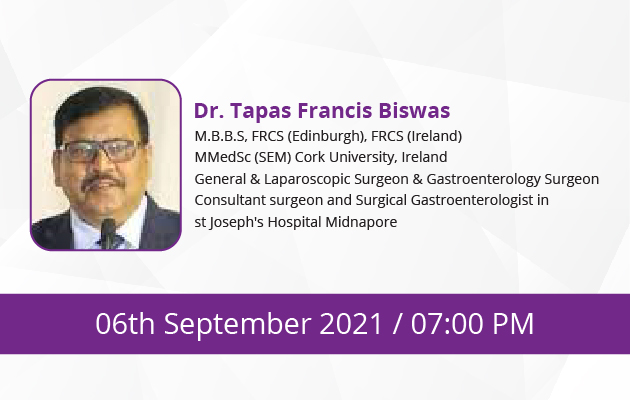 Dr. Tapas Francis Biswas
M.B.B.S, FRCS (Edinburgh), FRCS (Ireland)
MMedSc (SEM) Cork University, Ireland
General & Laparoscopic Surgeon & Gastroenterology Surgeon
Consultant surgeon and Surgical Gastroenterologist in st Joseph's Hospital Midnapore

06th September 2021 / 07:00 PM